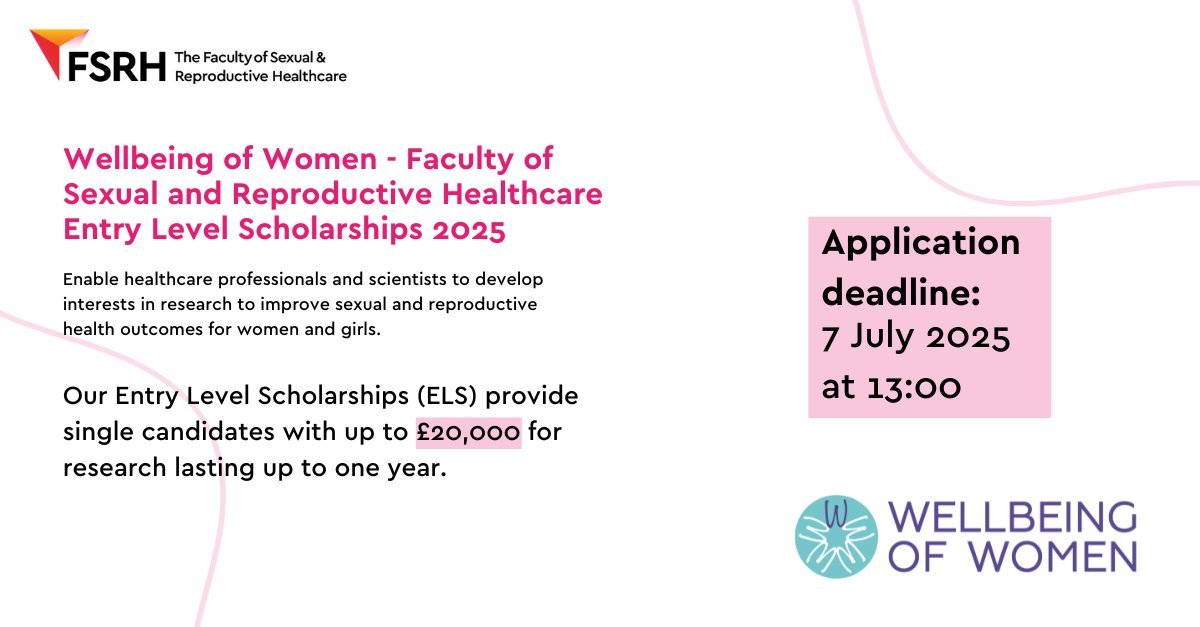 FSRH The Faculty of Sexual & Reproductive Healthcare

Wellbeing of Women - Faculty of Sexual and Reproductive Healthcare Entry Level Scholarships 2025

Enable healthcare professionals and scientists to develop interests in research to improve sexual and reproductive health outcomes for women and girls.

Our Entry Level Scholarships (ELS) provide single candidates with up to £20,000 for research lasting up to one year.

Application deadline: 7 July 2025 at 13:00

W WELLBEING OF WOMEN